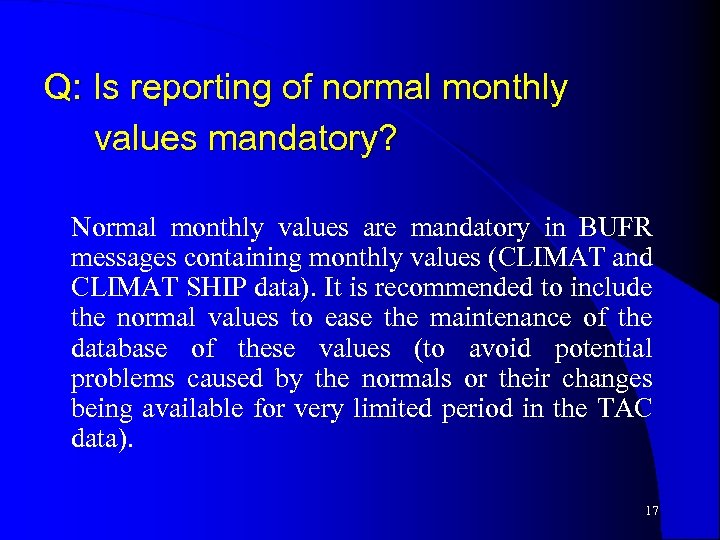 Q: Is reporting of normal monthly values mandatory?

Normal monthly values are mandatory in BUFR messages containing monthly values (CLIMAT and CLIMAT SHIP data). It is recommended to include the normal values to ease the maintenance of the database of these values (to avoid potential problems caused by the normals or their changes being available for very limited period in the TAC data).

17